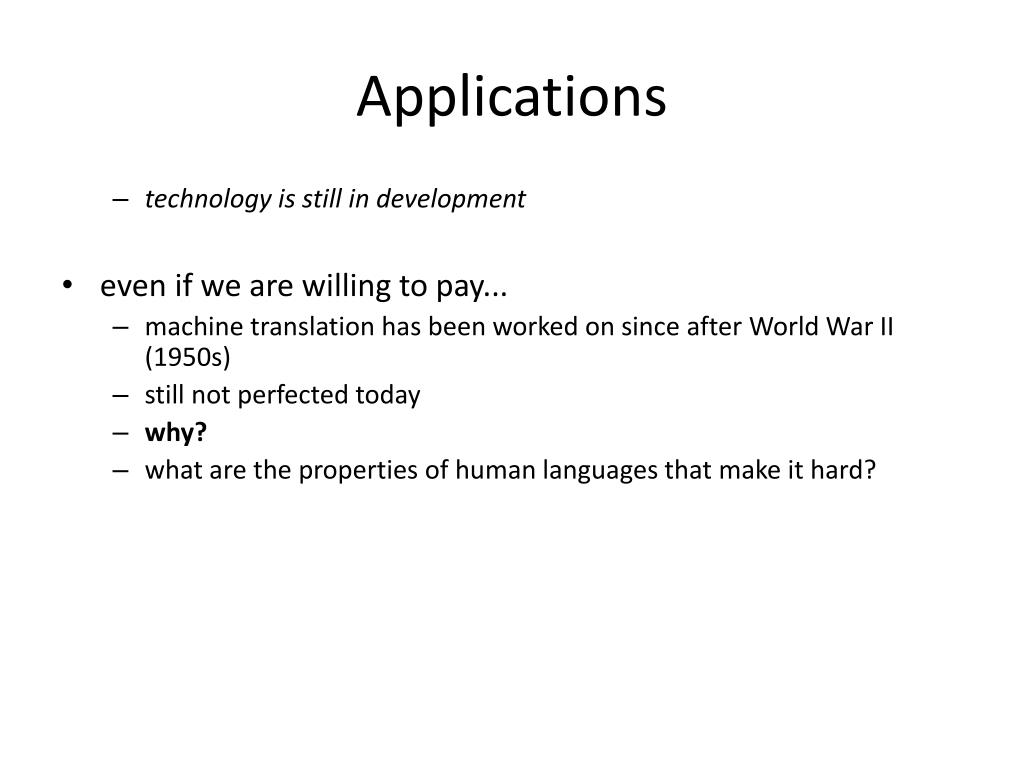 Applications

– technology is still in development

• even if we are willing to pay...
– machine translation has been worked on since after World War II (1950s)
– still not perfected today
– why?
– what are the properties of human languages that make it hard?